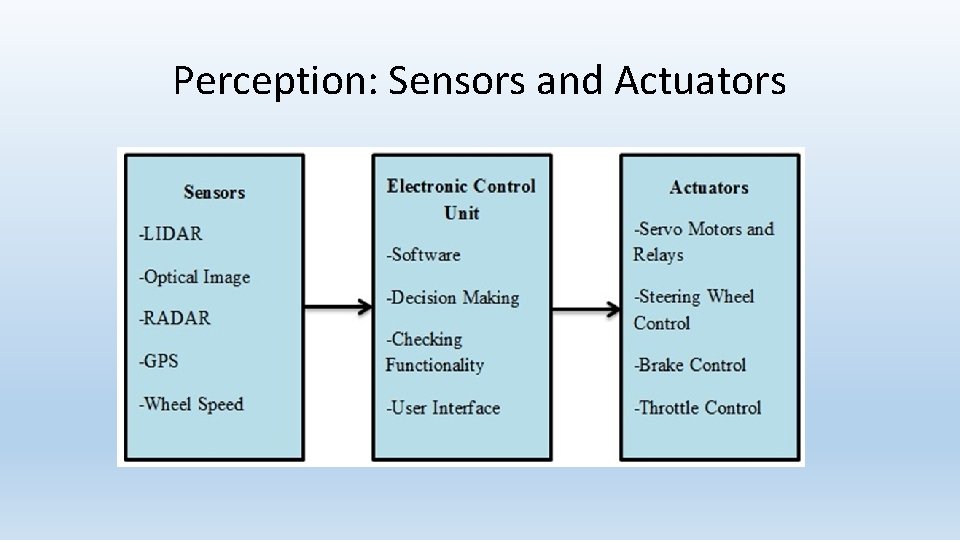 Perception: Sensors and Actuators

Sensors

-LIDAR

-Optical Image

-RADAR

-GPS

-Wheel Speed

Electronic Control Unit

-Software

-Decision Making

-Checking Functionality

-User Interface

Actuators

-Servo Motors and Relays

-Steering Wheel Control

-Brake Control

-Throttle Control